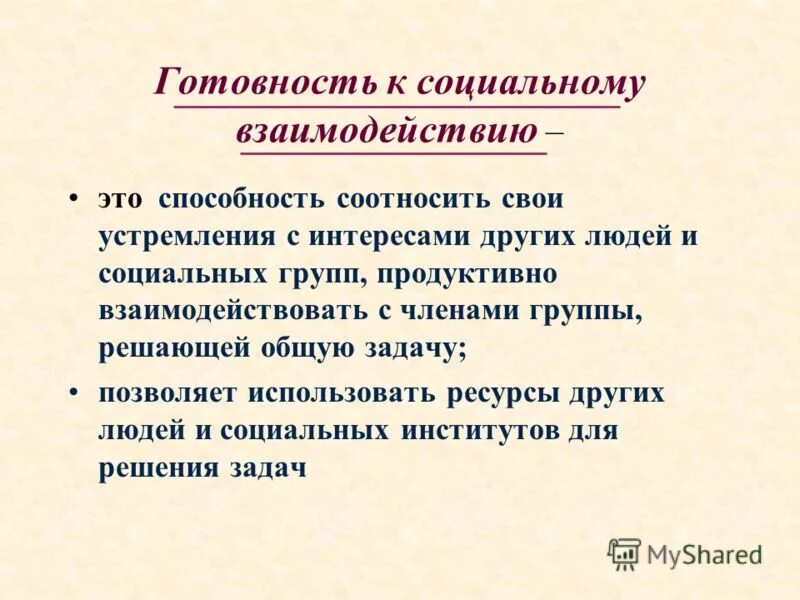 Готовность к социальному взаимодействию –

• это способность соотносить свои устремления с интересами других людей и социальных групп, продуктивно взаимодействовать с членами группы, решающей общую задачу;

• позволяет использовать ресурсы других людей и социальных институтов для решения задач

MyShared